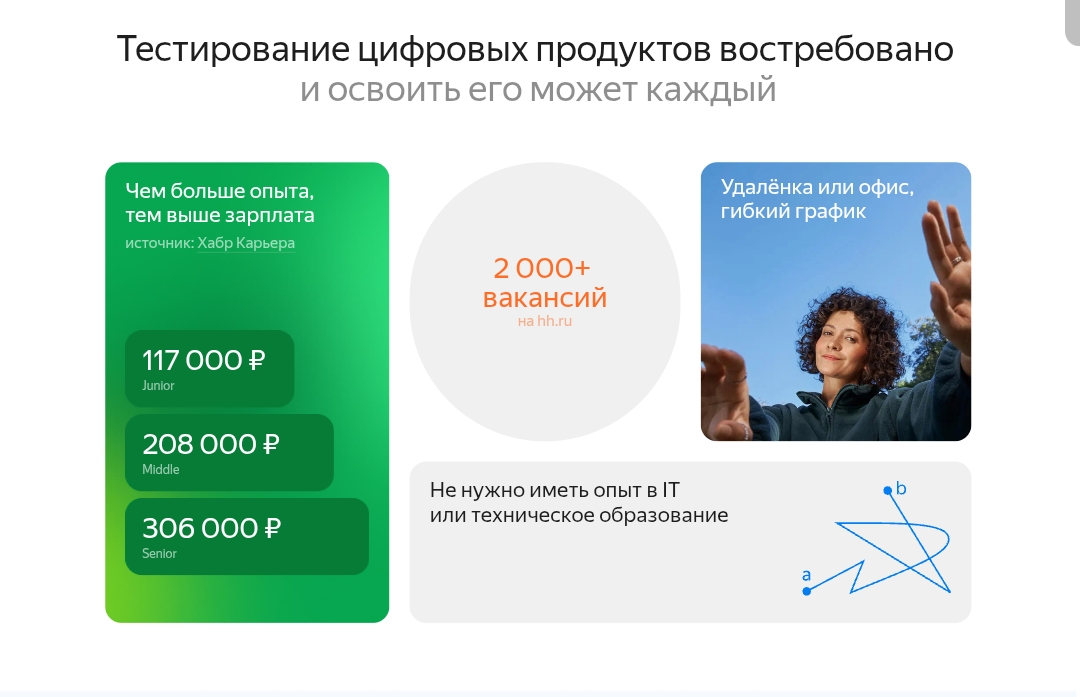 Тестирование цифровых продуктов востребовано
и освоить его может каждый

Чем больше опыта, тем выше зарплата
источник: Хабр Карьера

117 000 ₽
Junior

208 000 ₽
Middle

306 000 ₽
Senior

2 000+
вакансий
на hh.ru

Удалёнка или офис, гибкий график

Не нужно иметь опыт в IT или техническое образование

b
a